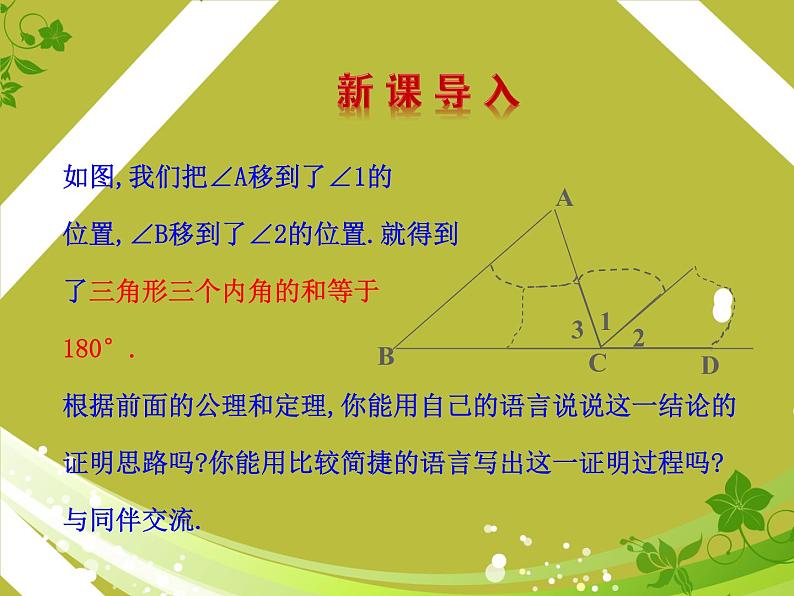 新课导入

如图,我们把∠A移到了∠1的位置,∠B移到了∠2的位置.就得到了三角形三个内角的和等于180°.

A
3
1
2
B
C
D

根据前面的公理和定理,你能用自己的语言说说这一结论的证明思路吗?你能用比较简捷的语言写出这一证明过程吗?与同伴交流.